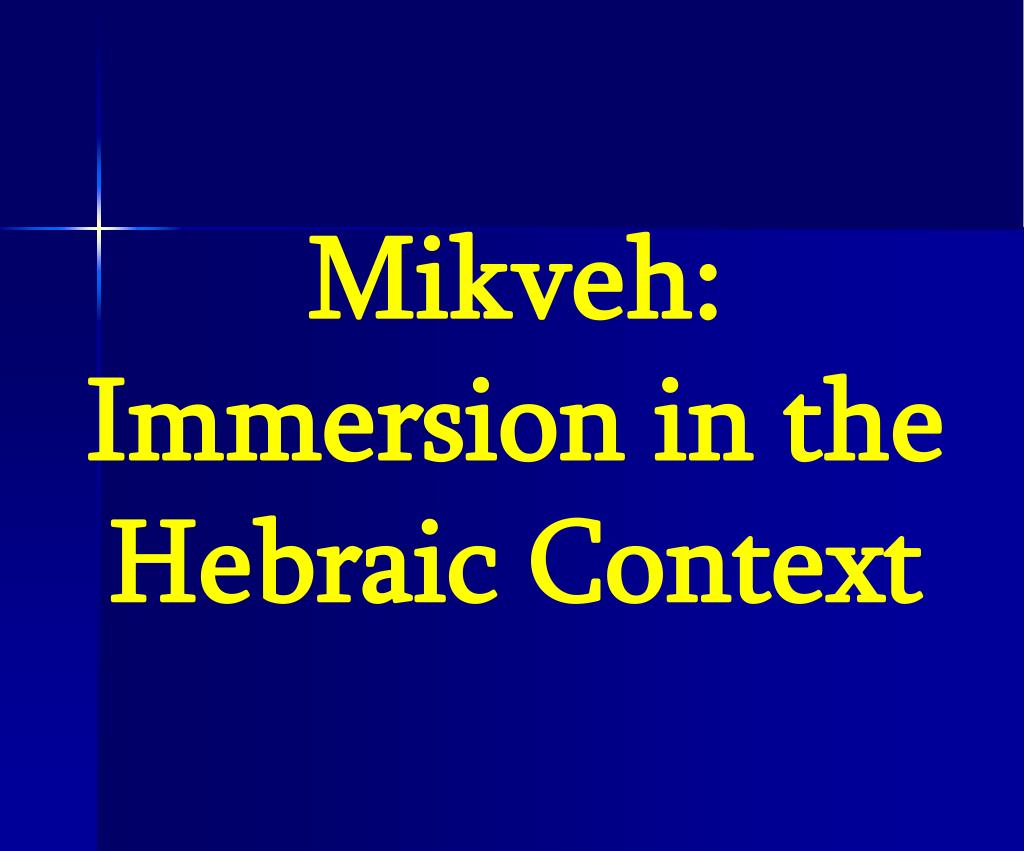 Mikveh: Immersion in the Hebraic Context